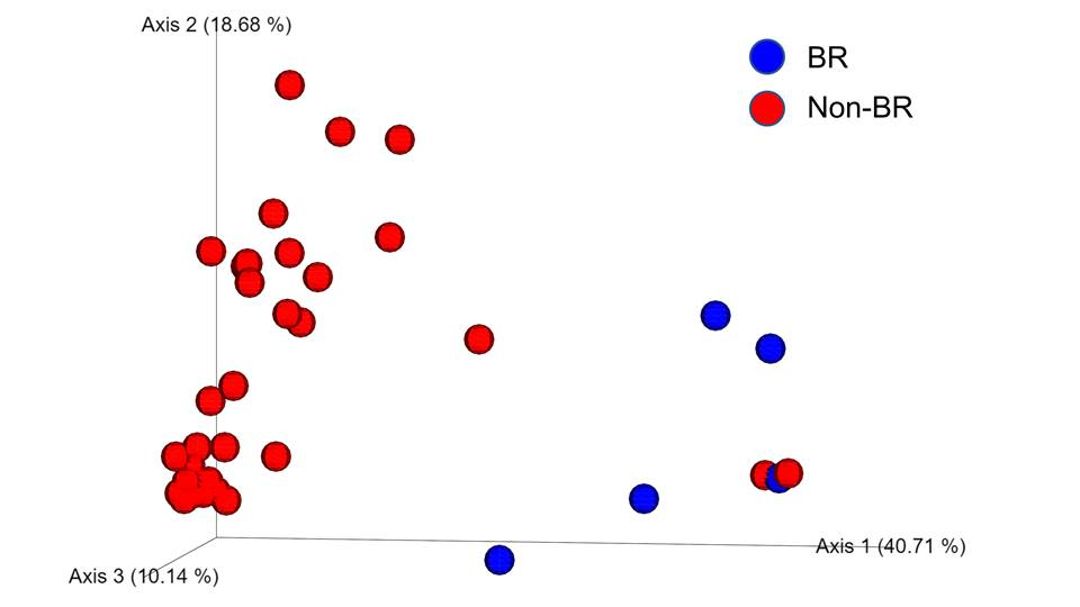 Axis 2 (18.68 %)

BR
Non-BR

Axis 1 (40.71 %)
Axis 3 (10.14 %)